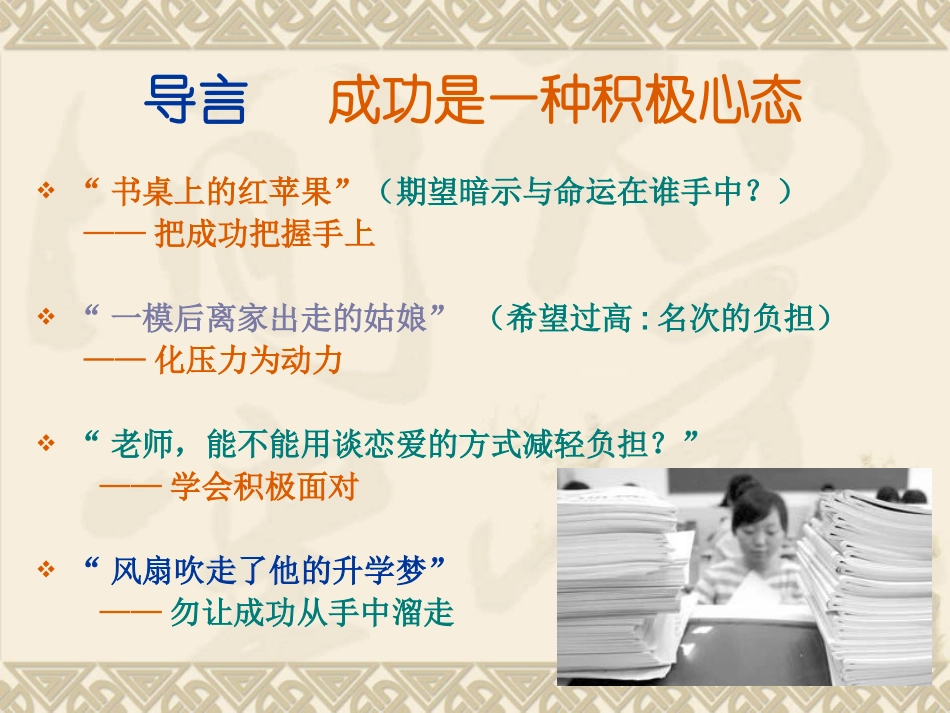 导言　　成功是一种积极心态

❖ “ 书桌上的红苹果”（期望暗示与命运在谁手中？）
—— 把成功把握手上

❖ “ 一模后离家出走的姑娘” （希望过高 : 名次的负担）
—— 化压力为动力

❖ “ 老师，能不能用谈恋爱的方式减轻负担？”
—— 学会积极面对

❖ “ 风扇吹走了他的升学梦”
—— 勿让成功从手中溜走